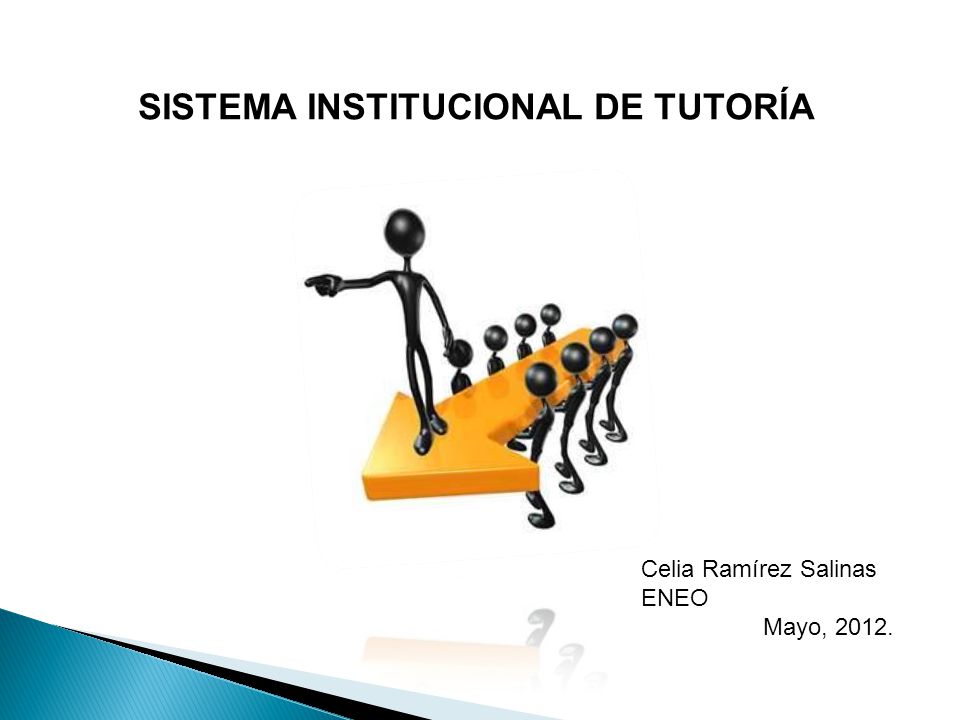 SISTEMA INSTITUCIONAL DE TUTORÍA

Celia Ramírez Salinas
ENEO
Mayo, 2012.